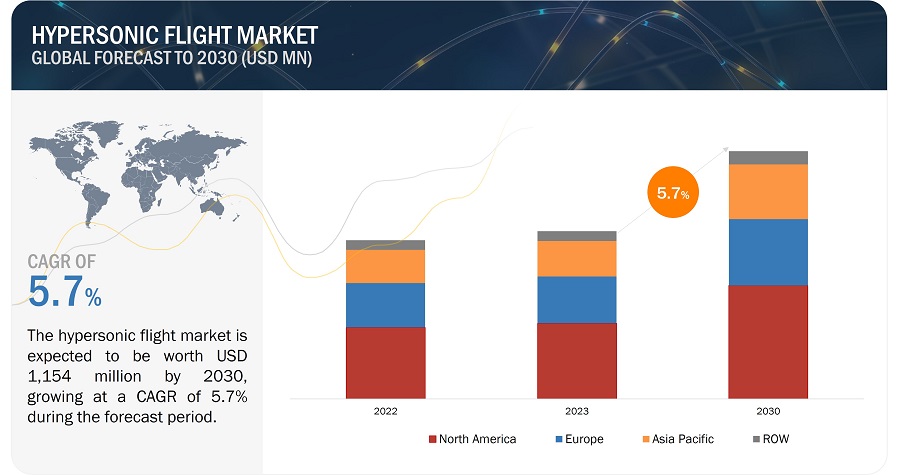 HYPERSONIC FLIGHT MARKET
GLOBAL FORECAST TO 2030 (USD MN)

CAGR OF
5.7%

The hypersonic flight market is expected to be worth USD 1,154 million by 2030, growing at a CAGR of 5.7% during the forecast period.

5.7%

2022
2023
2030

North America
Europe
Asia Pacific
ROW